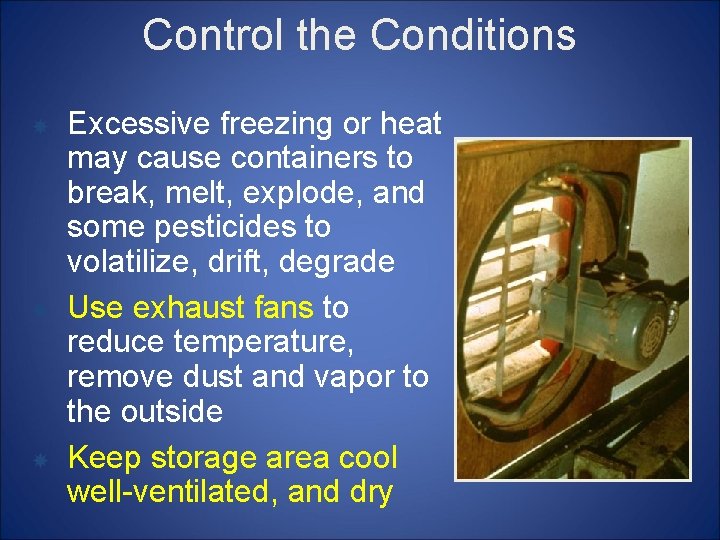 Control the Conditions

Excessive freezing or heat may cause containers to break, melt, explode, and some pesticides to volatilize, drift, degrade

Use exhaust fans to reduce temperature, remove dust and vapor to the outside

Keep storage area cool well-ventilated, and dry